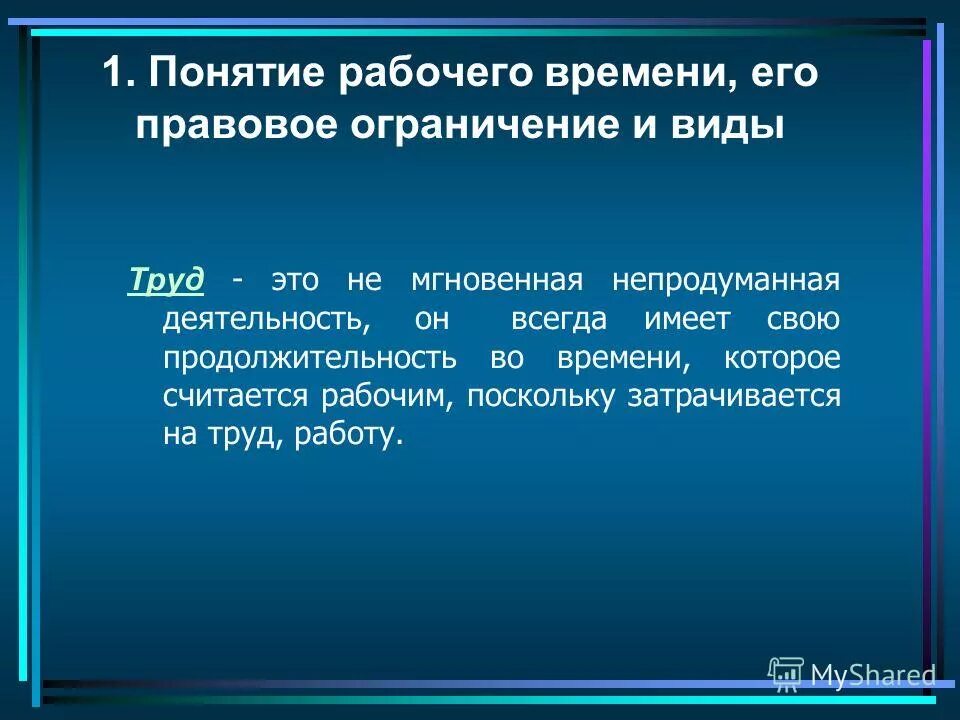 1. Понятие рабочего времени, его правовое ограничение и виды

Труд - это не мгновенная непродуманная деятельность, он всегда имеет свою продолжительность во времени, которое считается рабочим, поскольку затрачивается на труд, работу.

MyShared